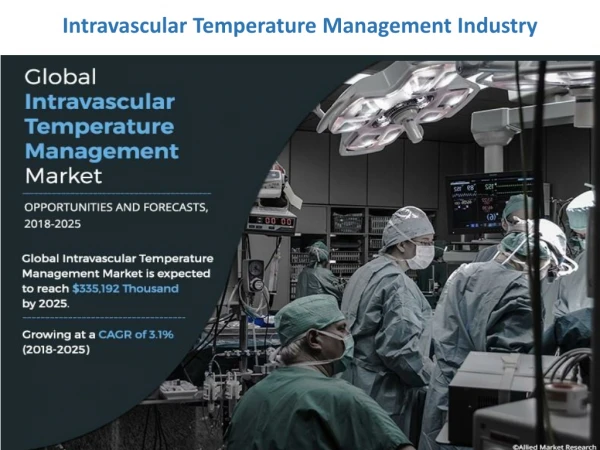 Intravascular Temperature Management Industry

Global
Intravascular
Temperature
Management
Market

OPPORTUNITIES AND FORECASTS, 2018-2025

Global Intravascular Temperature Management Market is expected to reach $335,192 Thousand by 2025.

Growing at a CAGR of 3.1% (2018-2025)

©Allied Market Research